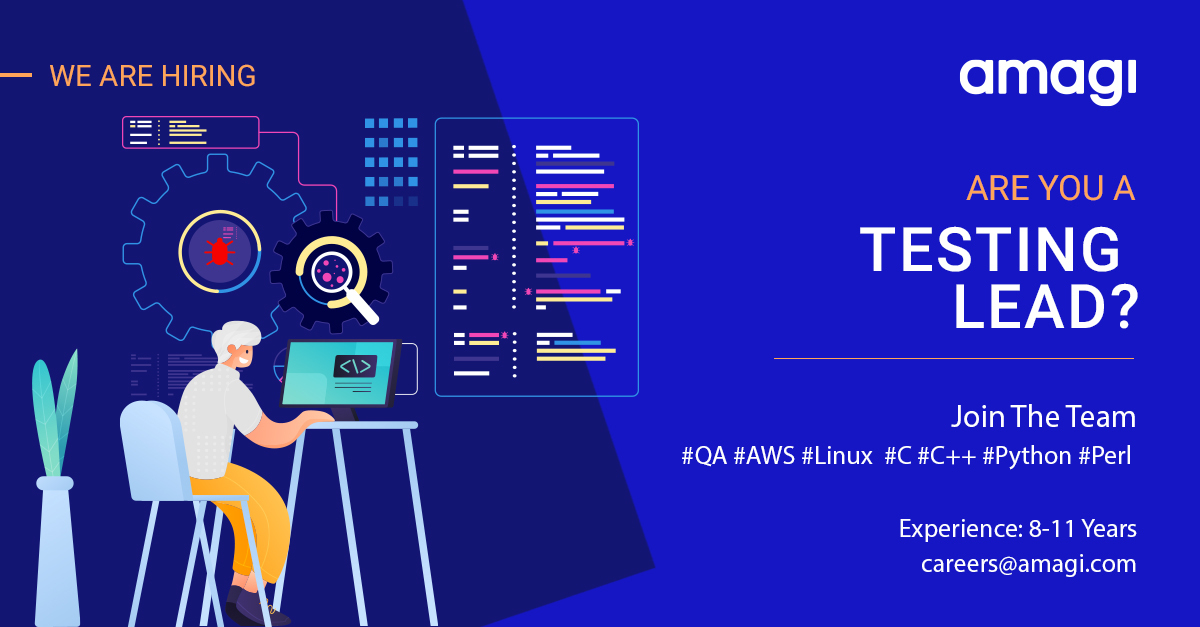 WE ARE HIRING

amagi

ARE YOU A
TESTING
LEAD?

Join The Team
#QA #AWS #Linux #C #C++ #Python #Perl

Experience: 8-11 Years
careers@amagi.com